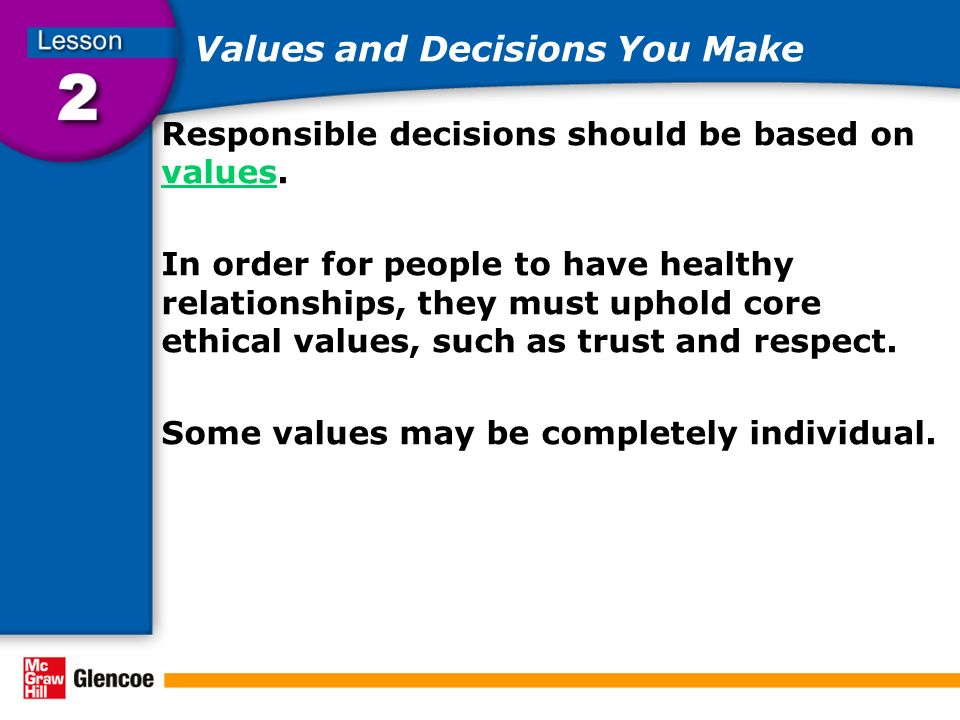 Lesson
2

Values and Decisions You Make

Responsible decisions should be based on values.

In order for people to have healthy relationships, they must uphold core ethical values, such as trust and respect.

Some values may be completely individual.

Mc Graw Hill Glencoe